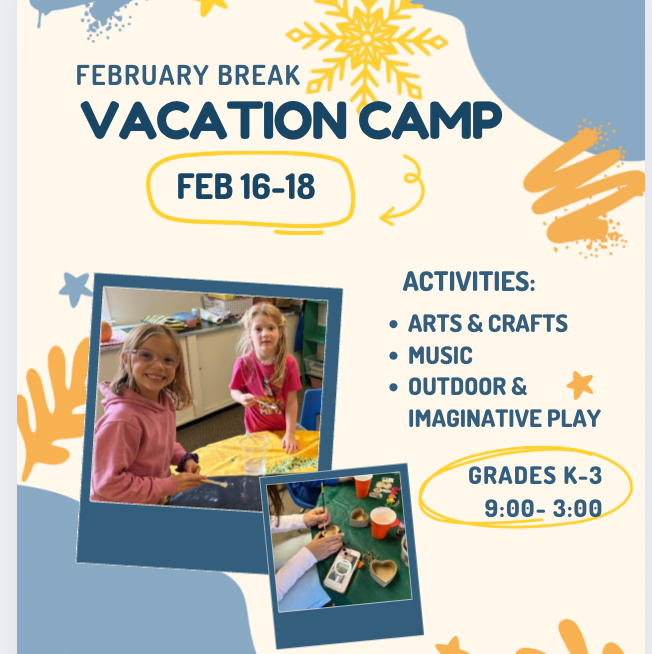 FEBRUARY BREAK
VACATION CAMP

FEB 16-18

ACTIVITIES:
• ARTS & CRAFTS
• MUSIC
• OUTDOOR & IMAGINATIVE PLAY

GRADES K-3
9:00- 3:00